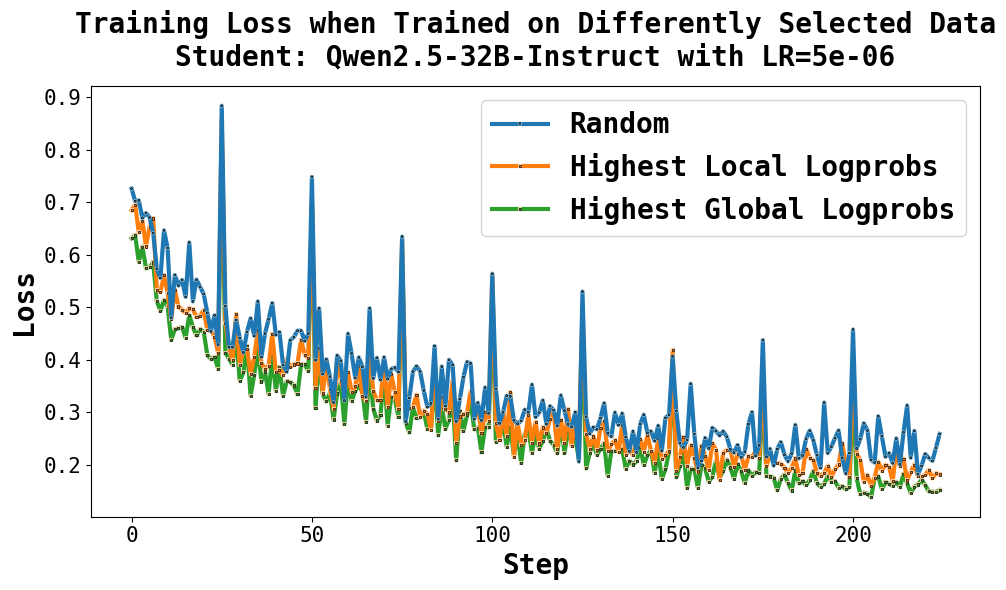 Training Loss when Trained on Differently Selected Data
Student: Qwen2.5-32B-Instruct with LR=5e-06

Random
Highest Local Logprobs
Highest Global Logprobs

Loss

0.9
0.8
0.7
0.6
0.5
0.4
0.3
0.2

0
50
100
150
200

Step